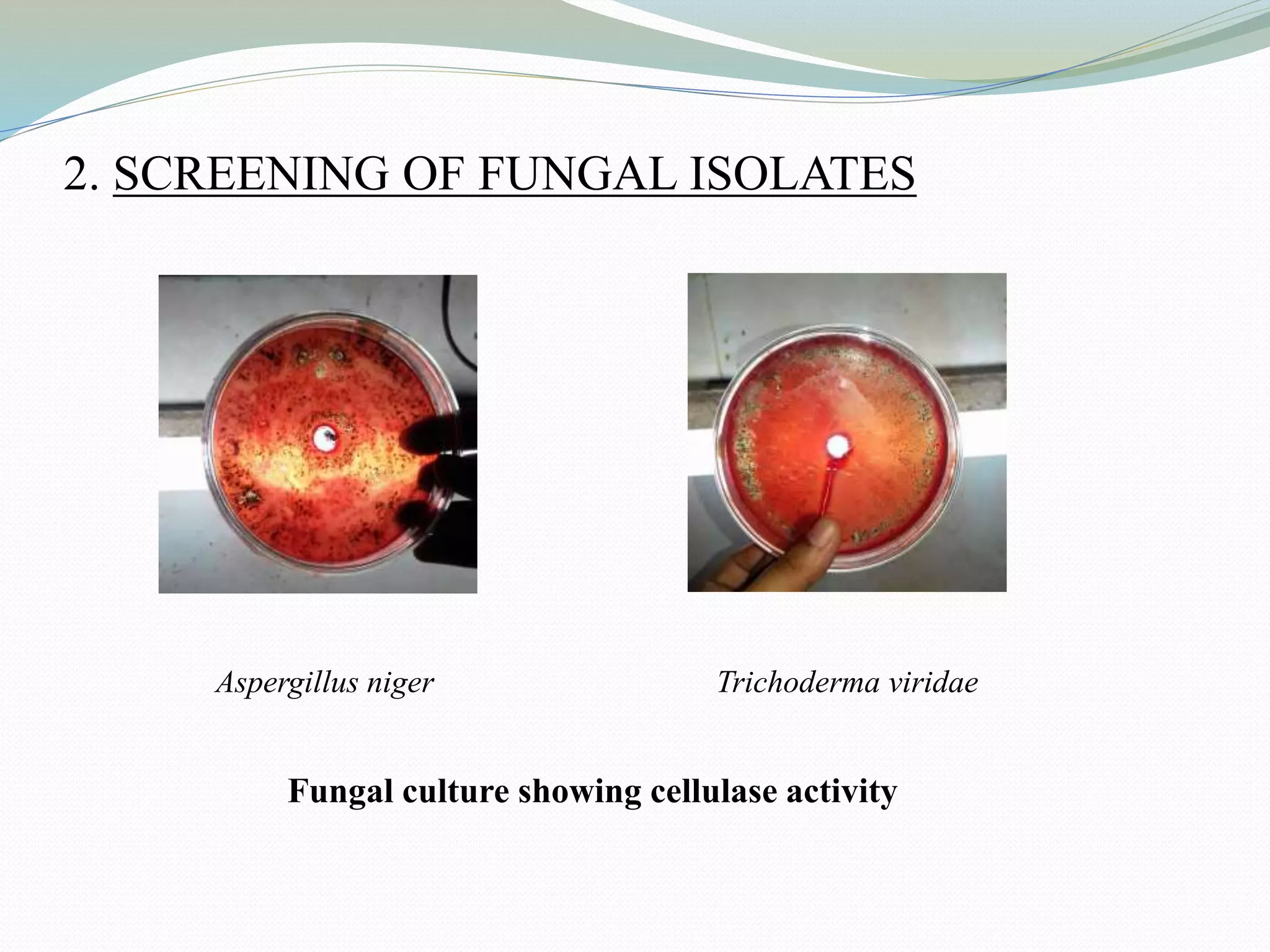 2. SCREENING OF FUNGAL ISOLATES

Aspergillus niger

Trichoderma viridae

Fungal culture showing cellulase activity